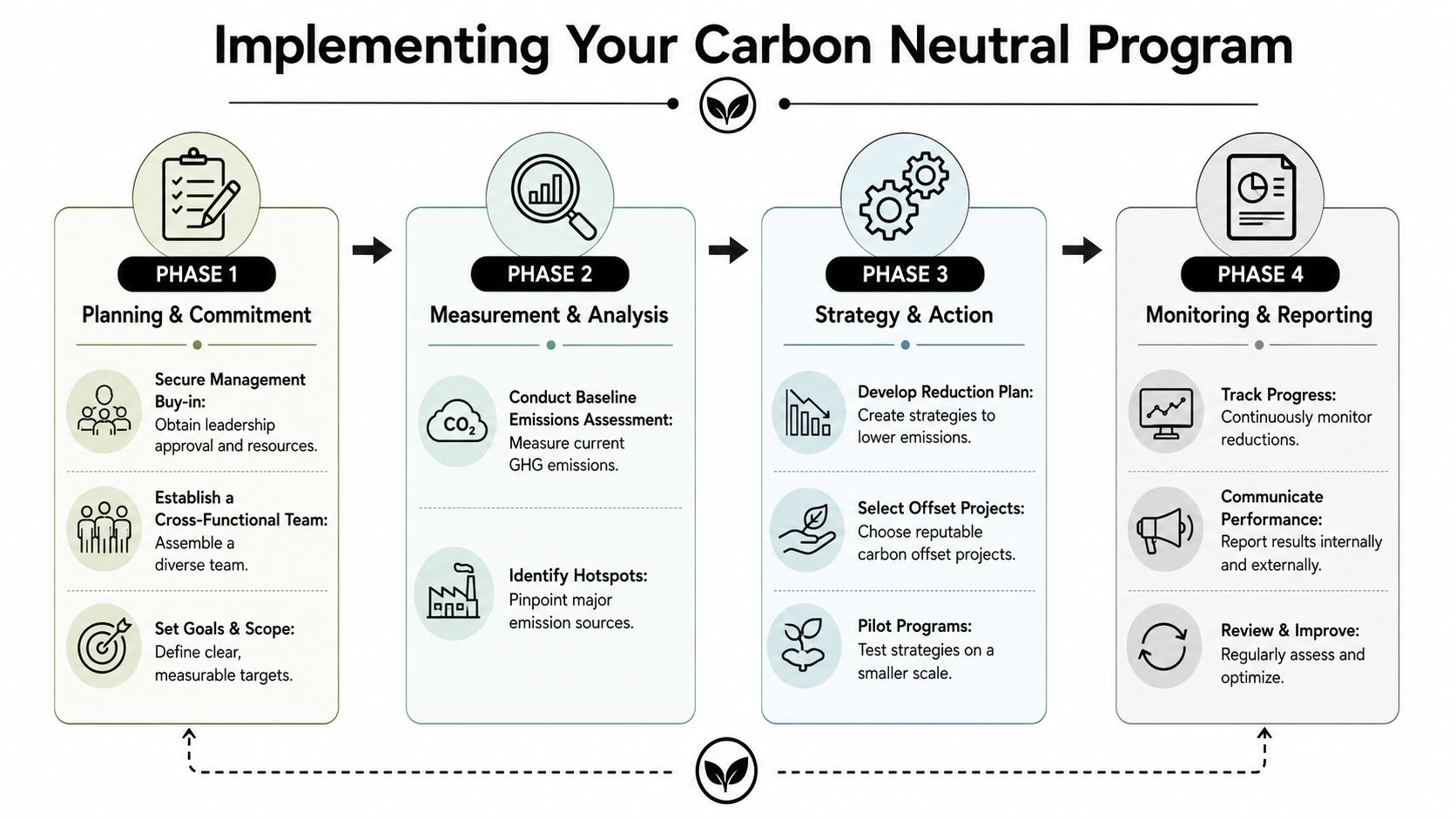 Implementing Your Carbon Neutral Program

PHASE 1

Planning & Commitment

Secure Management Buy-in: Obtain leadership approval and resources.

Establish a Cross-Functional Team: Assemble a diverse team.

Set Goals & Scope: Define clear, measurable targets.

PHASE 2

Measurement & Analysis

$CO_2$

Conduct Baseline Emissions Assessment: Measure current GHG emissions.

Identify Hotspots: Pinpoint major emission sources.

PHASE 3

Strategy & Action

Develop Reduction Plan: Create strategies to lower emissions.

Select Offset Projects: Choose reputable carbon offset projects.

Pilot Programs: Test strategies on a smaller scale.

PHASE 4

Monitoring & Reporting

Track Progress: Continuously monitor reductions.

Communicate Performance: Report results internally and externally.

Review & Improve: Regularly assess and optimize.